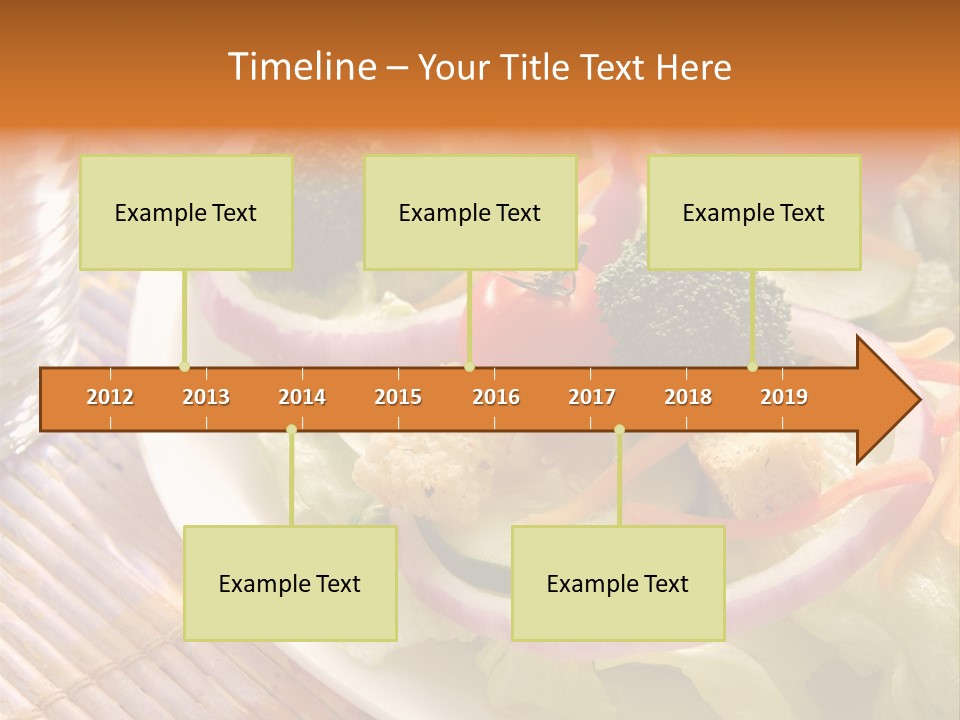 Timeline – Your Title Text Here

Example Text

Example Text

Example Text

2012 2013 2014 2015 2016 2017 2018 2019

Example Text

Example Text